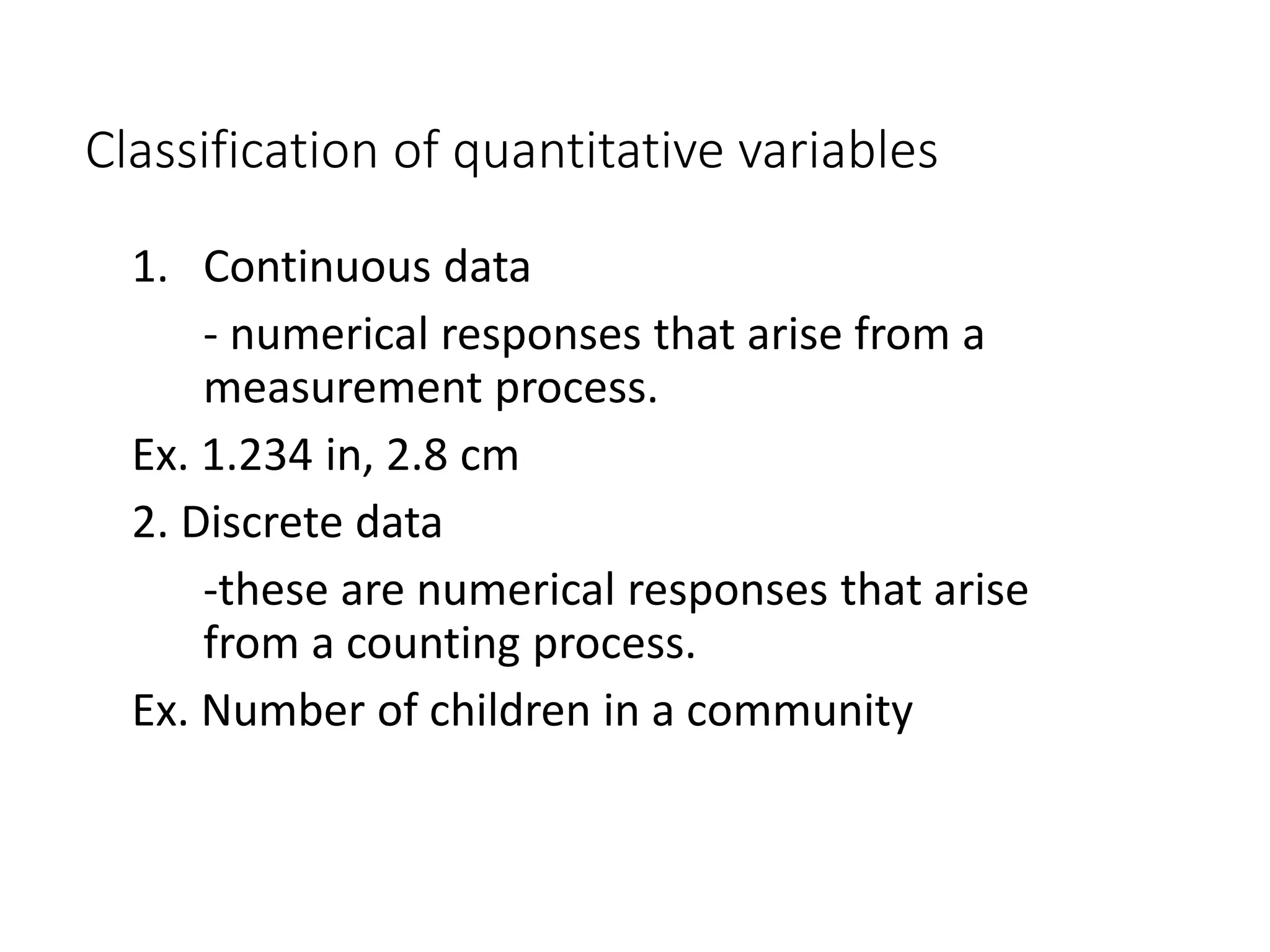 Classification of quantitative variables

1. Continuous data

- numerical responses that arise from a measurement process.

Ex. 1.234 in, 2.8 cm

2. Discrete data

-these are numerical responses that arise from a counting process.

Ex. Number of children in a community